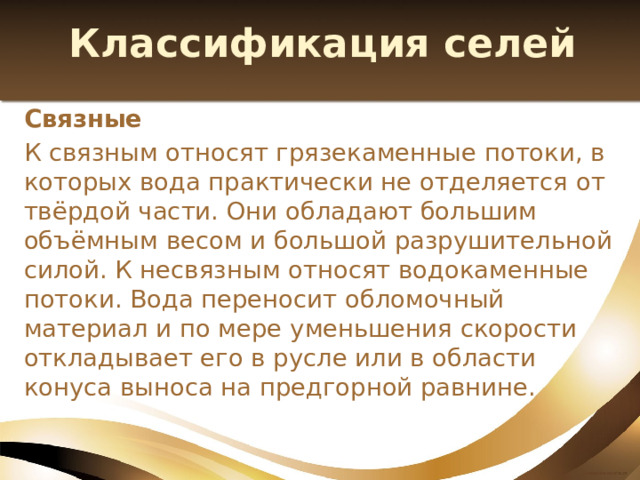 Классификация селей

Связные

К связным относят грязекаменные потоки, в которых вода практически не отделяется от твёрдой части. Они обладают большим объёмным весом и большой разрушительной силой. К несвязным относят водокаменные потоки. Вода переносит обломочный материал и по мере уменьшения скорости откладывает его в русле или в области конуса выноса на предгорной равнине.